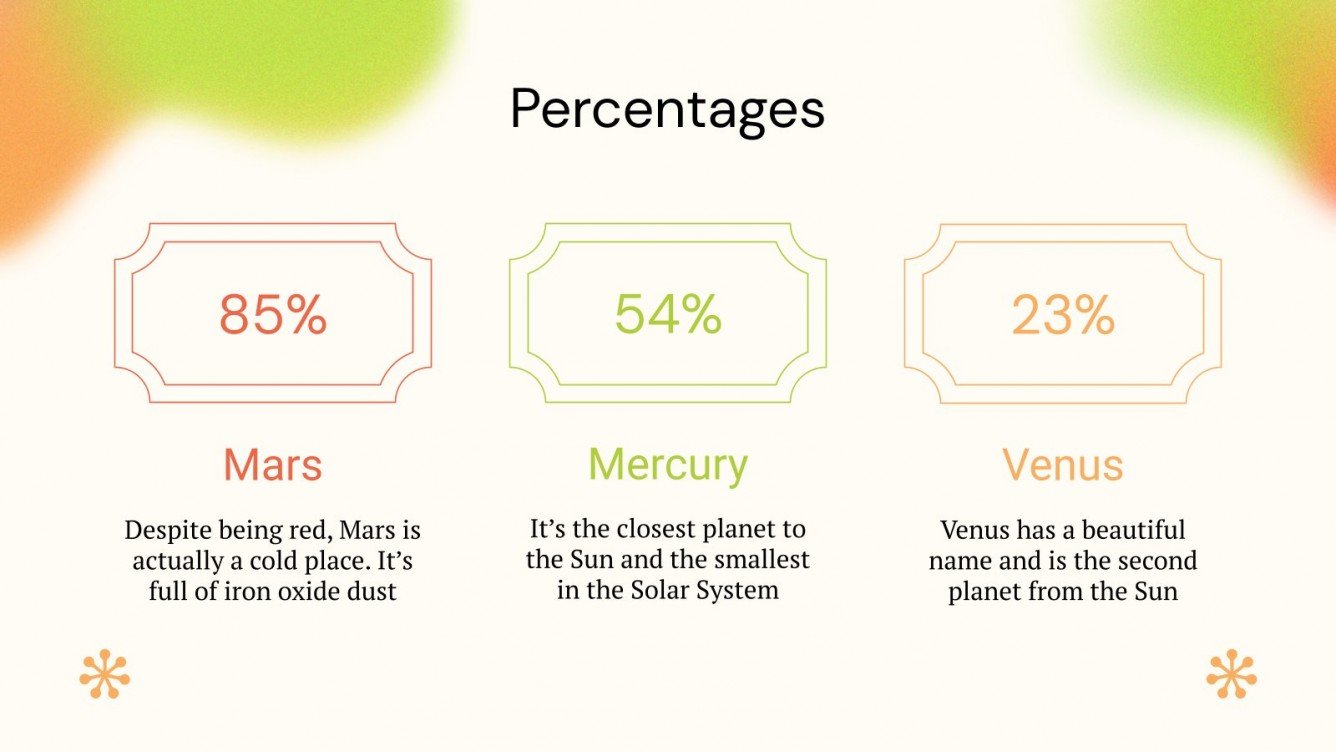 Percentages

85%

Mars

Despite being red, Mars is actually a cold place. It's full of iron oxide dust

54%

Mercury

It's the closest planet to the Sun and the smallest in the Solar System

23%

Venus

Venus has a beautiful name and is the second planet from the Sun